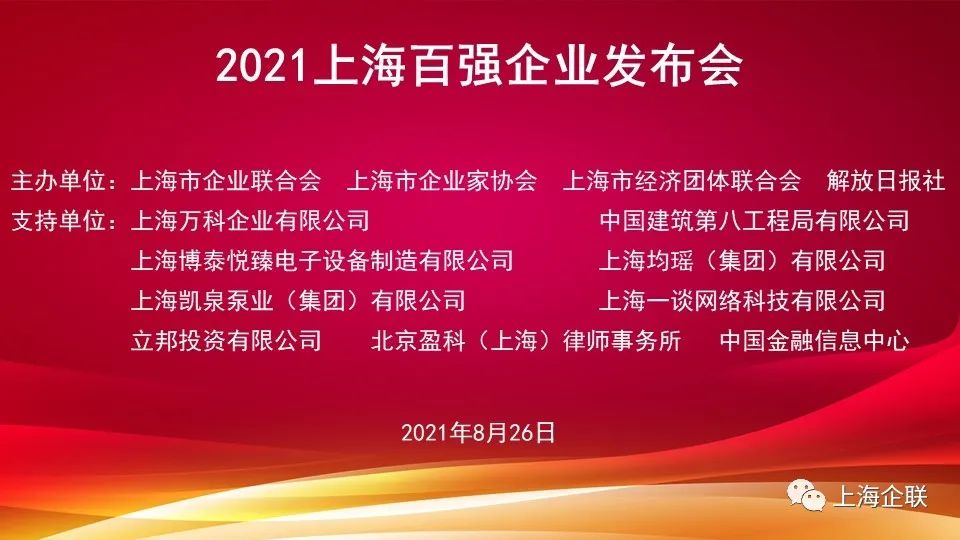 2021上海百强企业发布会

主办单位：上海市企业联合会　上海市企业家协会　上海市经济团体联合会　解放日报社
支持单位：上海万科企业有限公司　中国建筑第八工程局有限公司
上海博泰悦臻电子设备制造有限公司　上海均瑶（集团）有限公司
上海凯泉泵业（集团）有限公司　上海一谈网络科技有限公司
立邦投资有限公司　北京盈科（上海）律师事务所　中国金融信息中心

2021年8月26日

上海企联